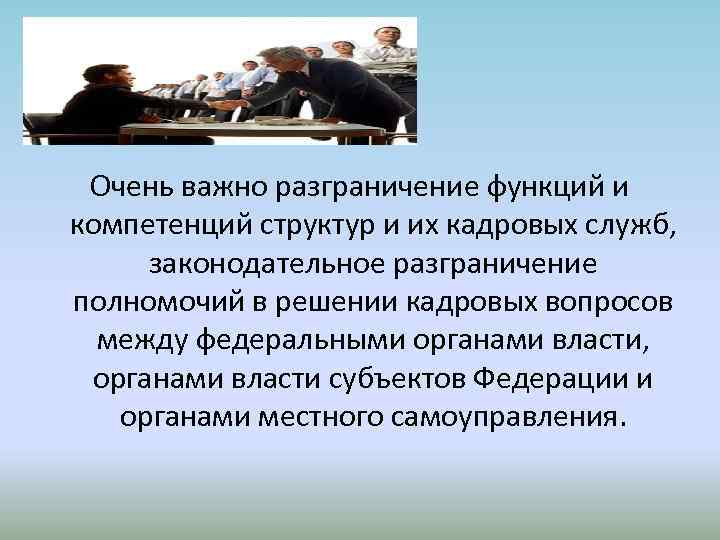 Очень важно разграничение функций и компетенций структур и их кадровых служб, законодательное разграничение полномочий в решении кадровых вопросов между федеральными органами власти, органами власти субъектов Федерации и органами местного самоуправления.